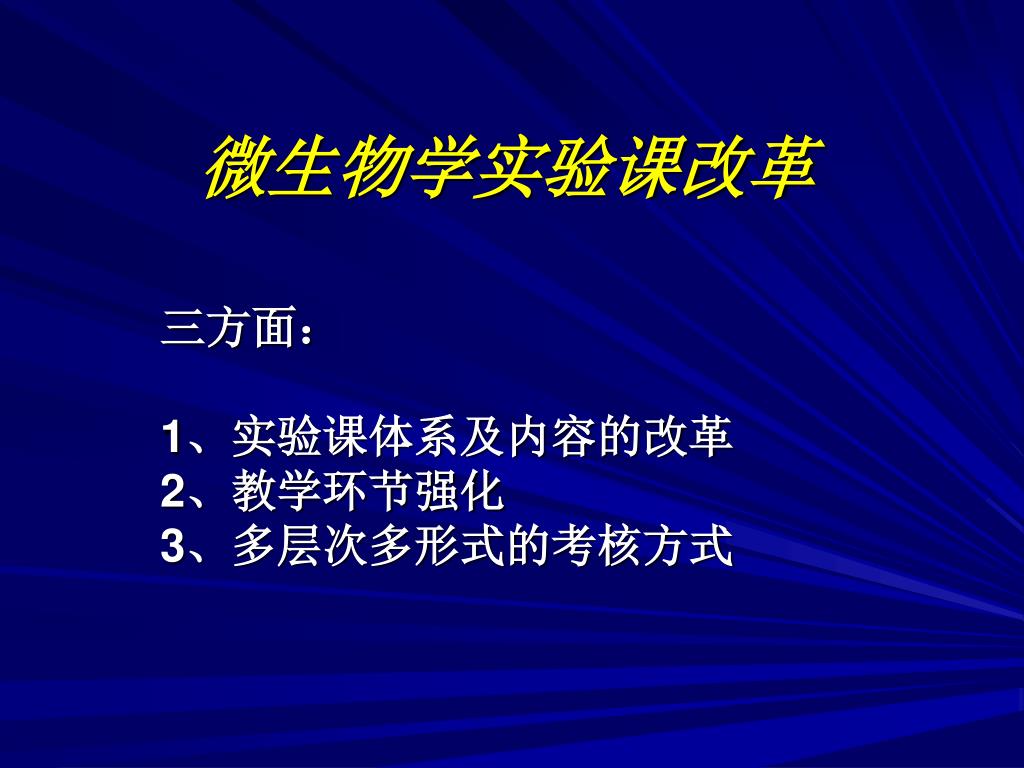 微生物学实验课改革

三方面：

1、实验课体系及内容的改革
2、教学环节强化
3、多层次多形式的考核方式